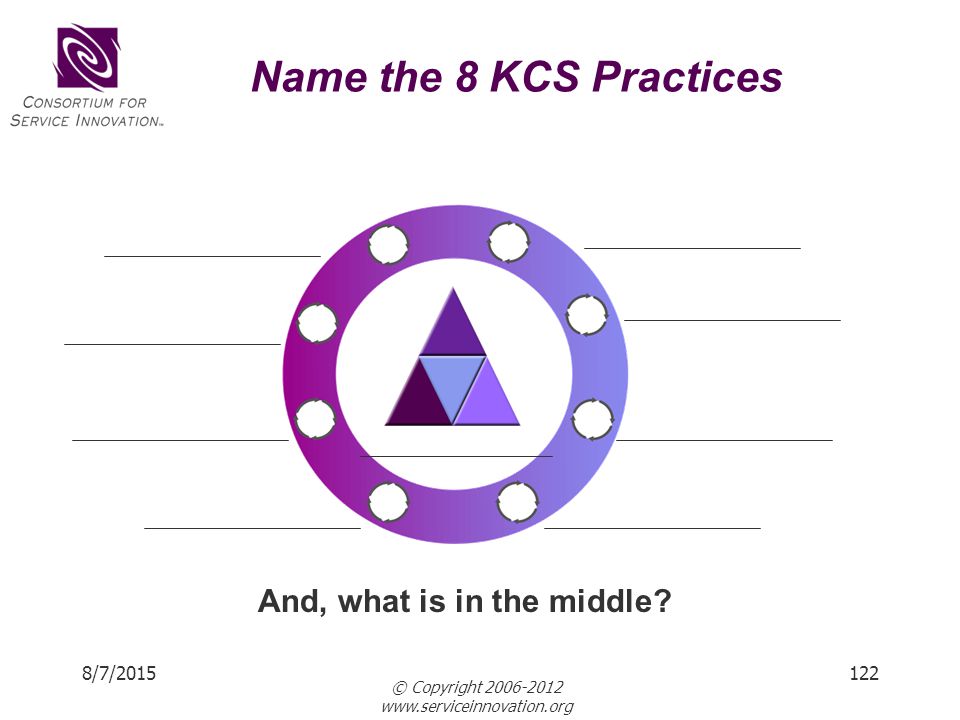 CONSORTIUM FOR SERVICE INNOVATION™

Name the 8 KCS Practices

And, what is in the middle?

8/7/2015

© Copyright 2006-2012
www.serviceinnovation.org

122